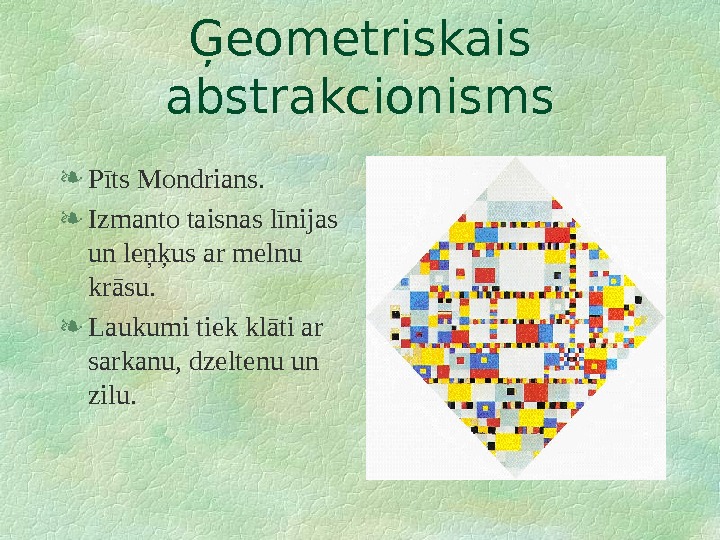 Ģeometriskais abstrakcionisms

Pīts Mondrians.

Izmanto taisnas līnijas un leņķus ar melnu krāsu.

Laukumi tiek klāti ar sarkanu, dzeltenu un zilu.